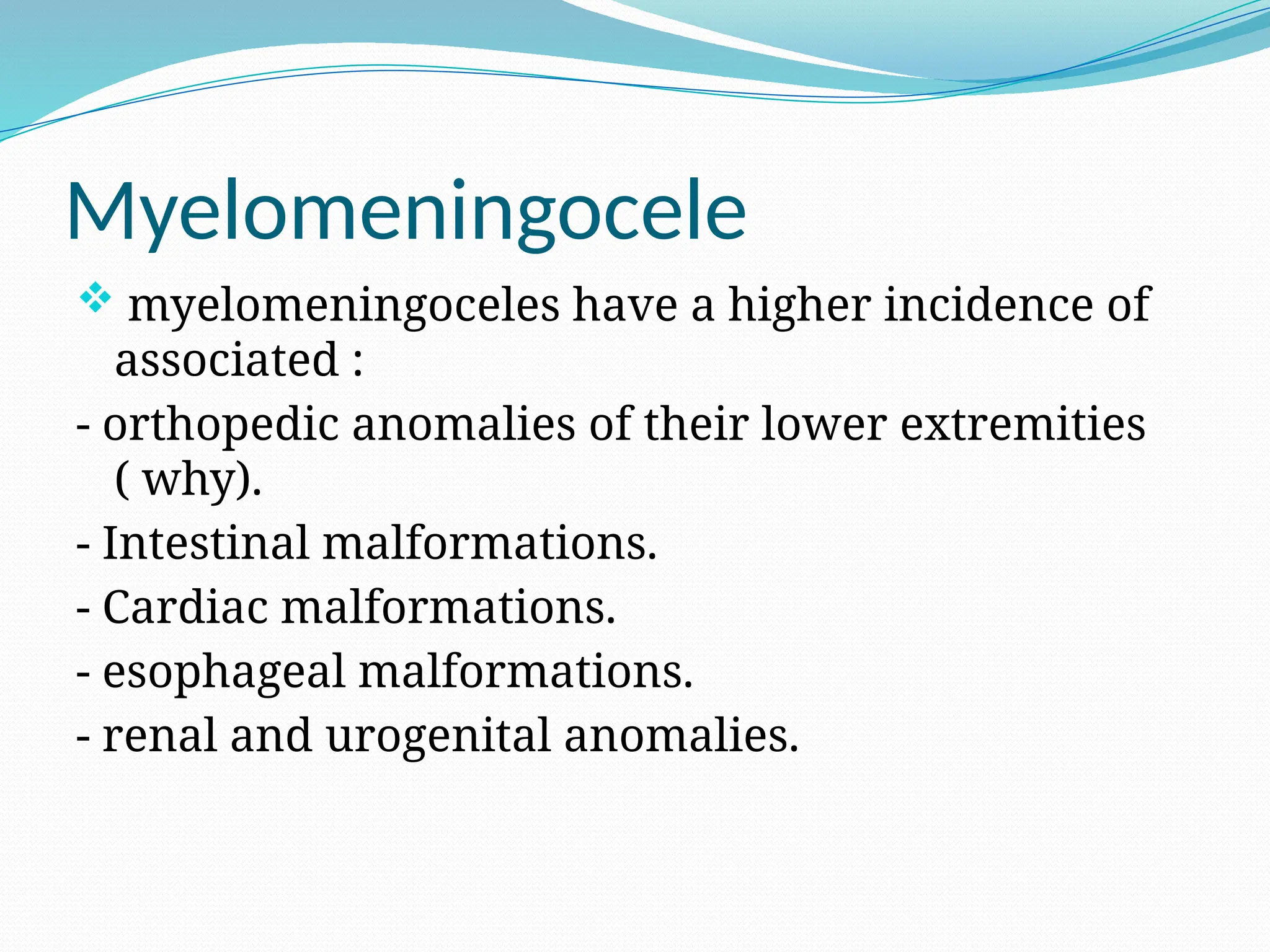 Myelomeningocele

❖ myelomeningoceles have a higher incidence of associated :

- orthopedic anomalies of their lower extremities ( why).

- Intestinal malformations.

- Cardiac malformations.

- esophageal malformations.

- renal and urogenital anomalies.